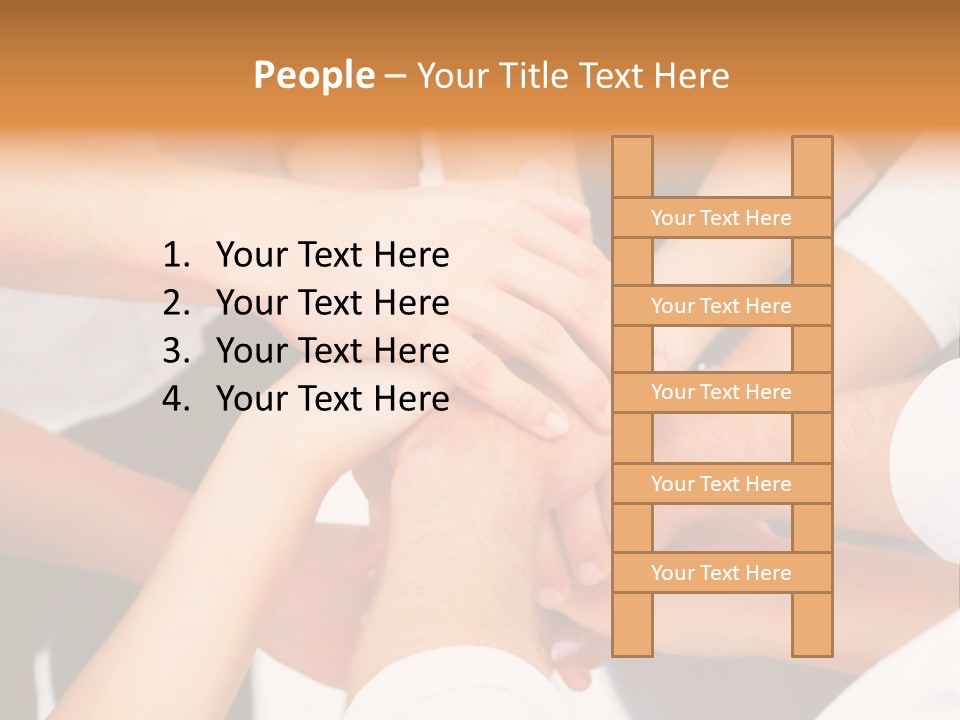 People – Your Title Text Here

1. Your Text Here
2. Your Text Here
3. Your Text Here
4. Your Text Here

Your Text Here

Your Text Here

Your Text Here

Your Text Here

Your Text Here